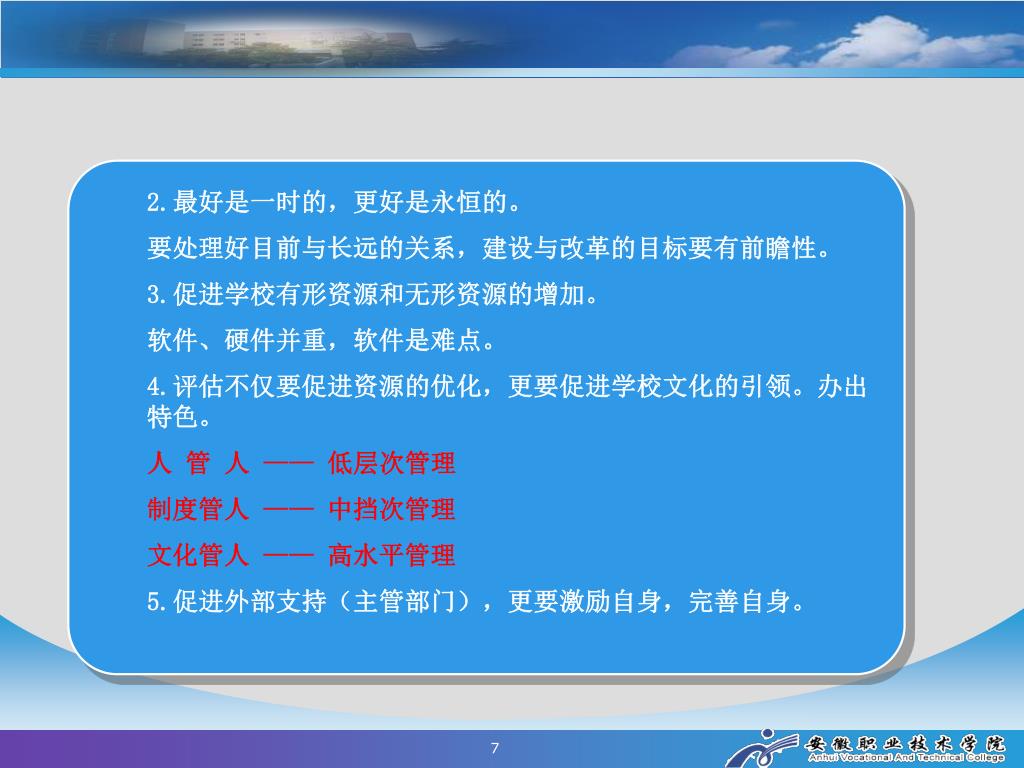 2.最好是一时的，更好是永恒的。

要处理好目前与长远的关系，建设与改革的目标要有前瞻性。

3.促进学校有形资源和无形资源的增加。

软件、硬件并重，软件是难点。

4.评估不仅要促进资源的优化，更要促进学校文化的引领。办出特色。

人 管 人 —— 低层次管理

制度管人 —— 中挡次管理

文化管人 —— 高水平管理

5.促进外部支持（主管部门），更要激励自身，完善自身。

7

安徽职业技术学院
Anhui Vocational And Technical College